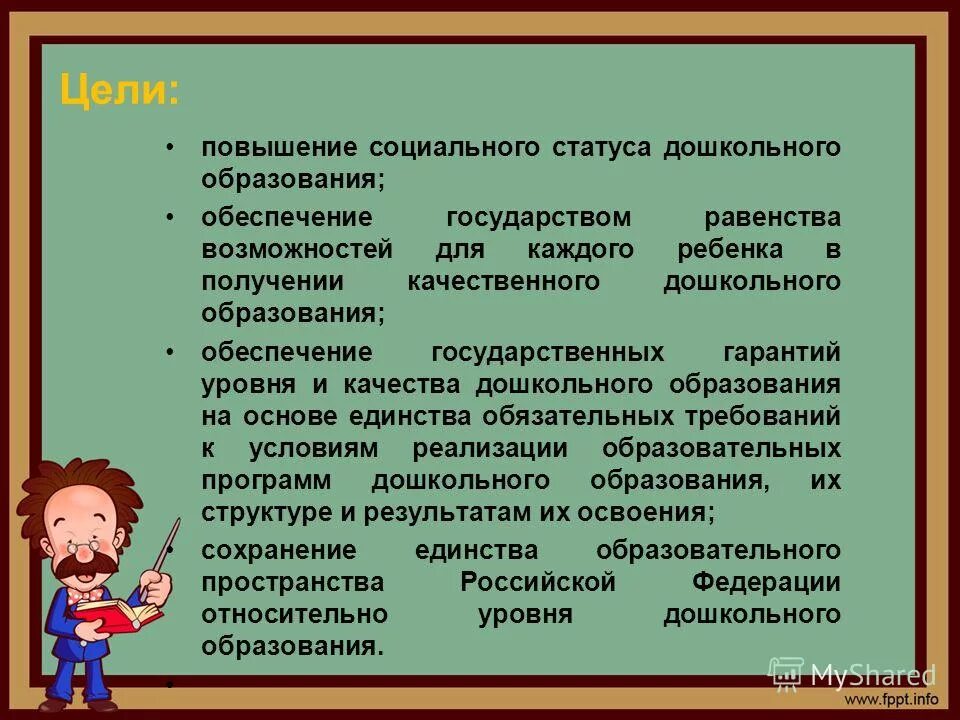 Цели:

• повышение социального статуса дошкольного образования;
• обеспечение государством равенства возможностей для каждого ребенка в получении качественного дошкольного образования;
• обеспечение государственных гарантий уровня и качества дошкольного образования на основе единства обязательных требований к условиям реализации образовательных программ дошкольного образования, их структуре и результатам их освоения;
• сохранение единства образовательного пространства Российской Федерации относительно уровня дошкольного образования.
•

MyShared
www.fppt.info